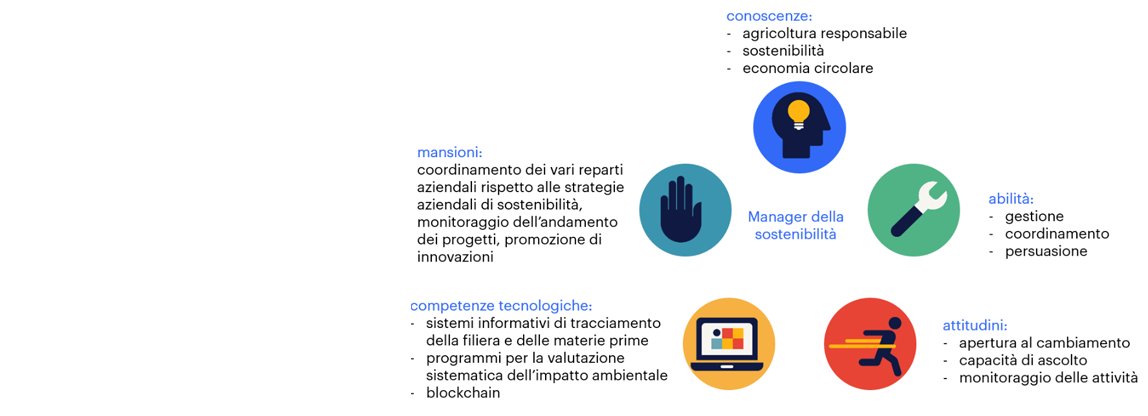 conoscenze:
- agricoltura responsabile
- sostenibilità
- economia circolare

mansioni:
coordinamento dei vari reparti aziendali rispetto alle strategie aziendali di sostenibilità, monitoraggio dell'andamento dei progetti, promozione di innovazioni

Manager della sostenibilità

abilità:
- gestione
- coordinamento
- persuasione

competenze tecnologiche:
- sistemi informativi di tracciamento della filiera e delle materie prime
- programmi per la valutazione sistematica dell'impatto ambientale
- blockchain

attitudini:
- apertura al cambiamento
- capacità di ascolto
- monitoraggio delle attività